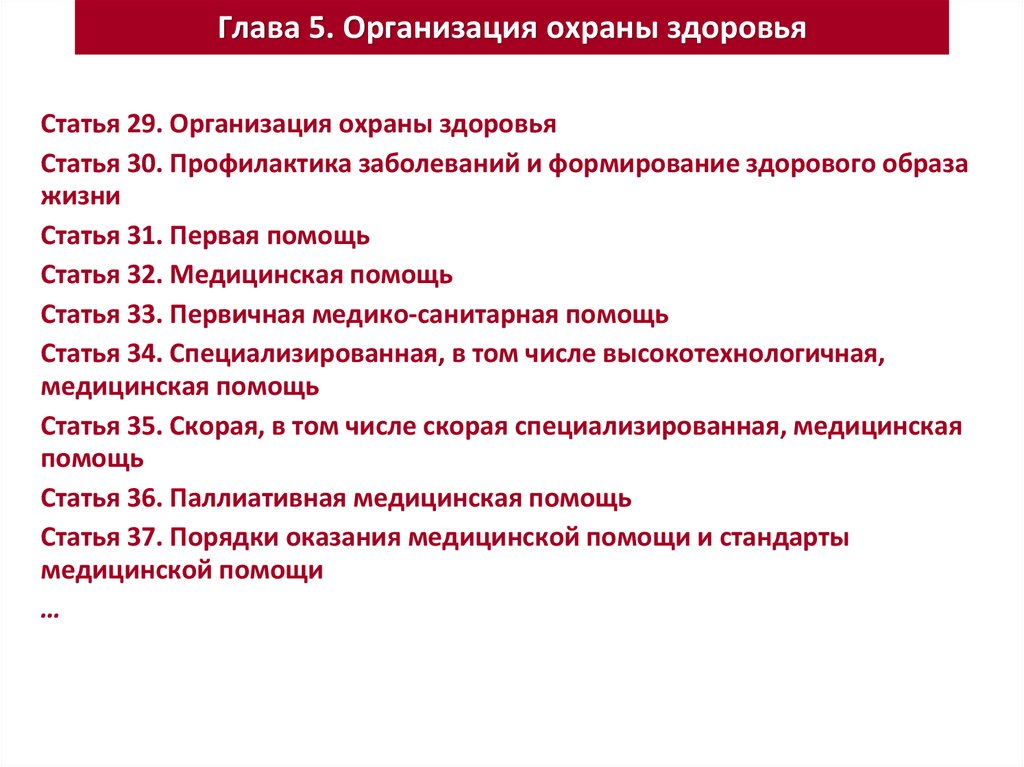 Глава 5. Организация охраны здоровья

Статья 29. Организация охраны здоровья

Статья 30. Профилактика заболеваний и формирование здорового образа жизни

Статья 31. Первая помощь

Статья 32. Медицинская помощь

Статья 33. Первичная медико-санитарная помощь

Статья 34. Специализированная, в том числе высокотехнологичная, медицинская помощь

Статья 35. Скорая, в том числе скорая специализированная, медицинская помощь

Статья 36. Паллиативная медицинская помощь

Статья 37. Порядки оказания медицинской помощи и стандарты медицинской помощи

…